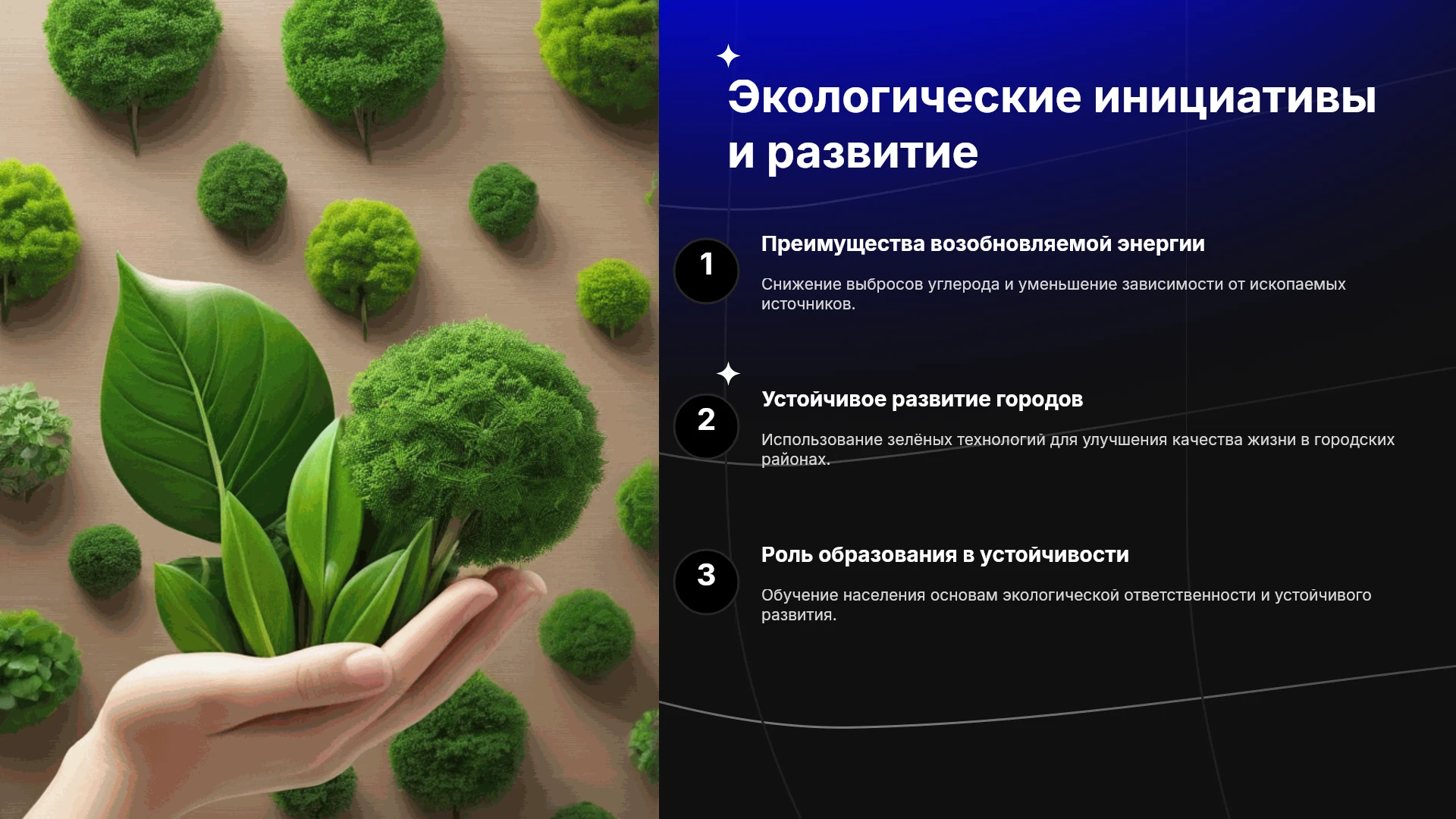 Экологические инициативы и развитие

1

Преимущества возобновляемой энергии

Снижение выбросов углерода и уменьшение зависимости от ископаемых источников.

2

Устойчивое развитие городов

Использование зелёных технологий для улучшения качества жизни в городских районах.

3

Роль образования в устойчивости

Обучение населения основам экологической ответственности и устойчивого развития.